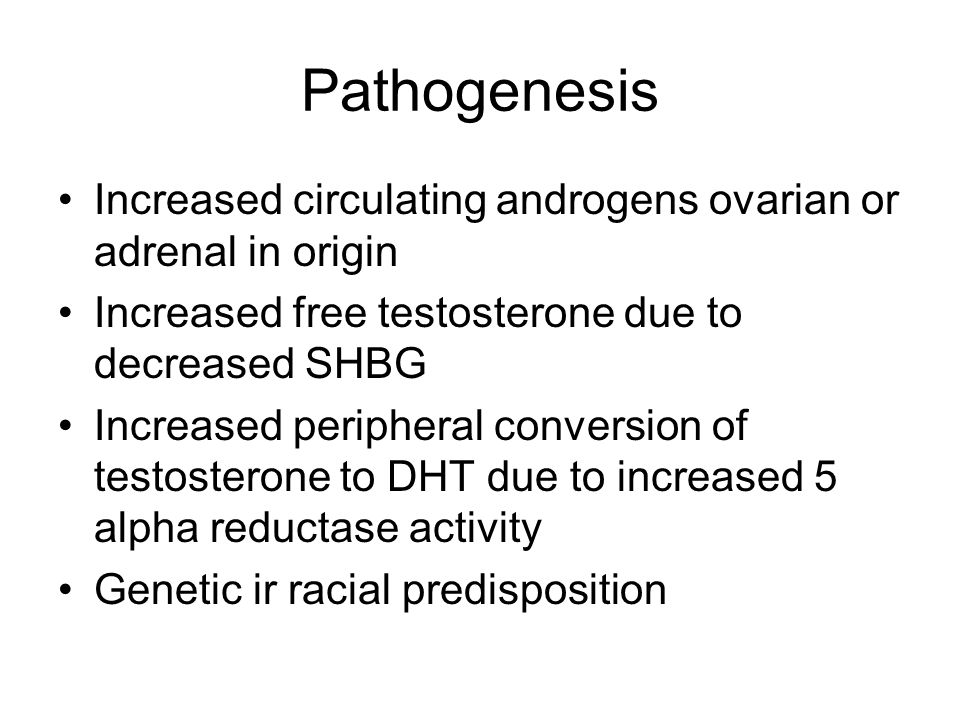 Pathogenesis

• Increased circulating androgens ovarian or adrenal in origin
• Increased free testosterone due to decreased SHBG
• Increased peripheral conversion of testosterone to DHT due to increased 5 alpha reductase activity
• Genetic ir racial predisposition